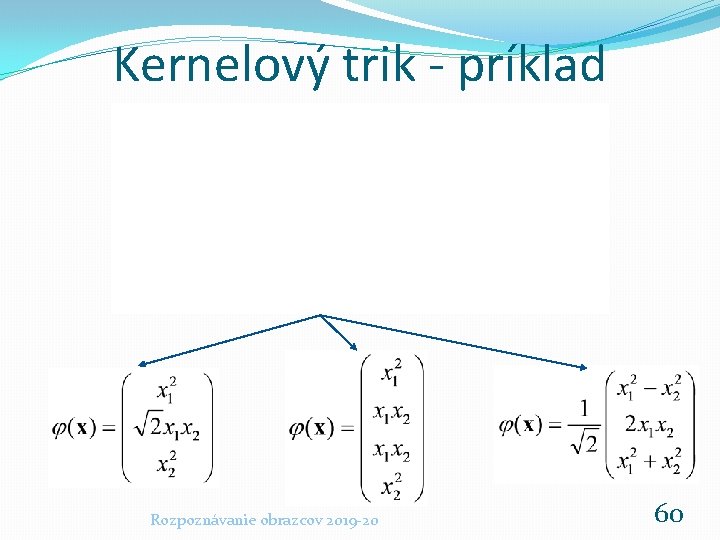 Kernelový trik - príklad

$\varphi(\mathbf{x}) = \begin{pmatrix} x_1^2 \\ \sqrt{2}x_1x_2 \\ x_2^2 \end{pmatrix}$

$\varphi(\mathbf{x}) = \begin{pmatrix} x_1^2 \\ x_1x_2 \\ x_1x_2 \\ x_2^2 \end{pmatrix}$

$\varphi(\mathbf{x}) = \frac{1}{\sqrt{2}} \begin{pmatrix} x_1^2 - x_2^2 \\ 2x_1x_2 \\ x_1^2 + x_2^2 \end{pmatrix}$

Rozpoznávanie obrazcov 2019-20

60